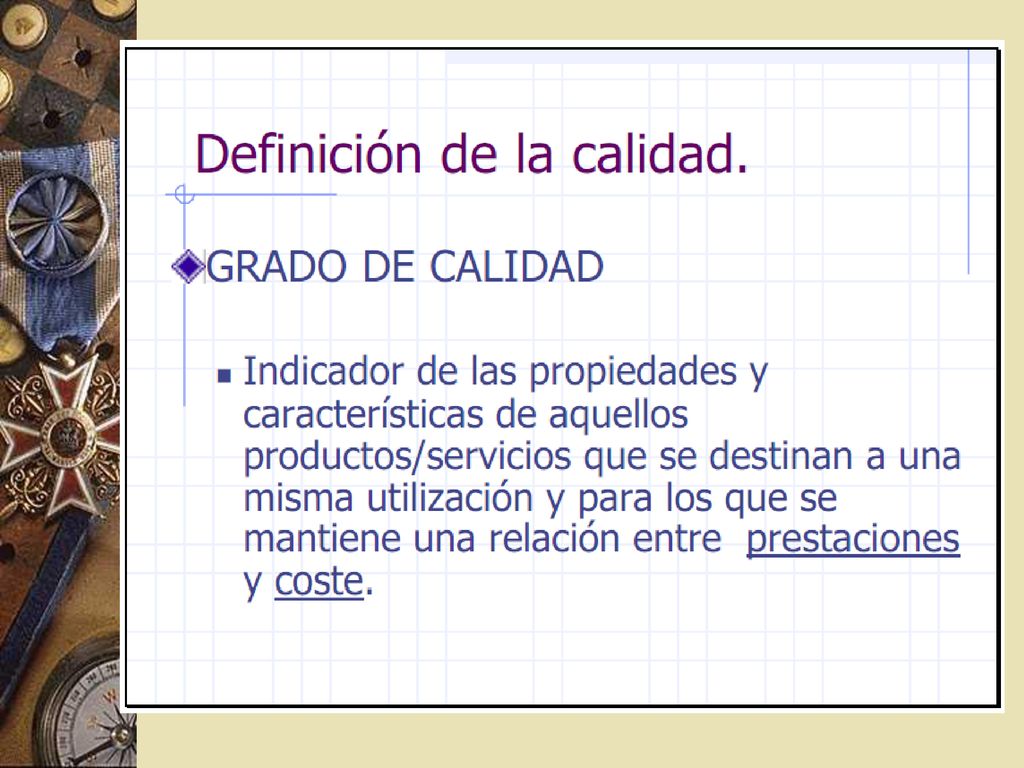 Definición de la calidad.

GRADO DE CALIDAD

Indicador de las propiedades y características de aquellos productos/servicios que se destinan a una misma utilización y para los que se mantiene una relación entre prestaciones y coste.